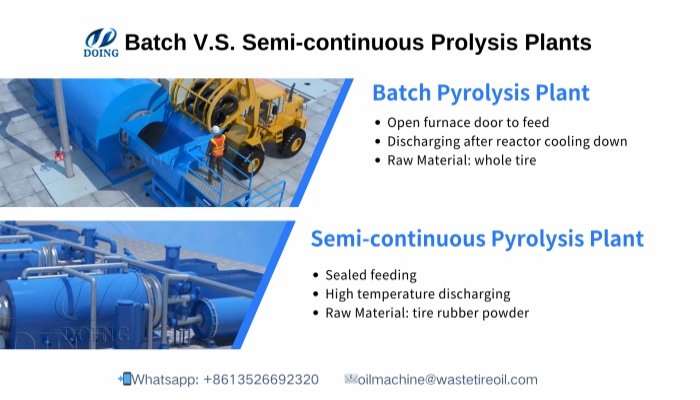 DOING Batch V.S. Semi-continuous Prolysis Plants

Batch Pyrolysis Plant
• Open furnace door to feed
• Discharging after reactor cooling down
• Raw Material: whole tire

Semi-continuous Pyrolysis Plant
• Sealed feeding
• High temperature discharging
• Raw Material: tire rubber powder

DOING

Whatsapp: +8613526692320 oilmachine@wastetireoil.com